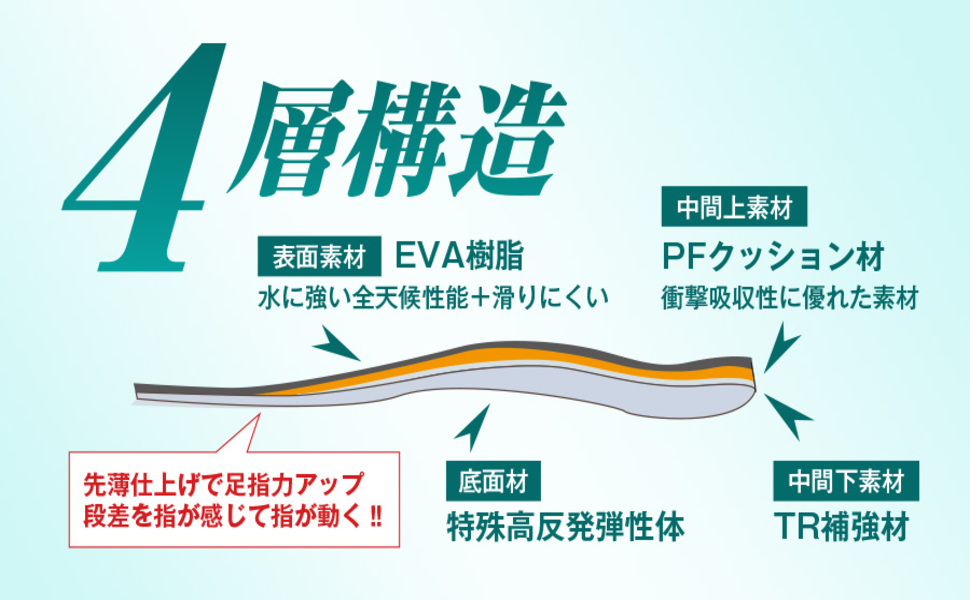 4層構造

表面素材 EVA樹脂
水に強い全天候性能＋滑りにくい

中間上素材
PFクッション材
衝撃吸収性に優れた素材

先薄仕上げで足指力アップ
段差を指が感じて指が動く‼

底面材
特殊高反発弾性体

中間下素材
TR補強材